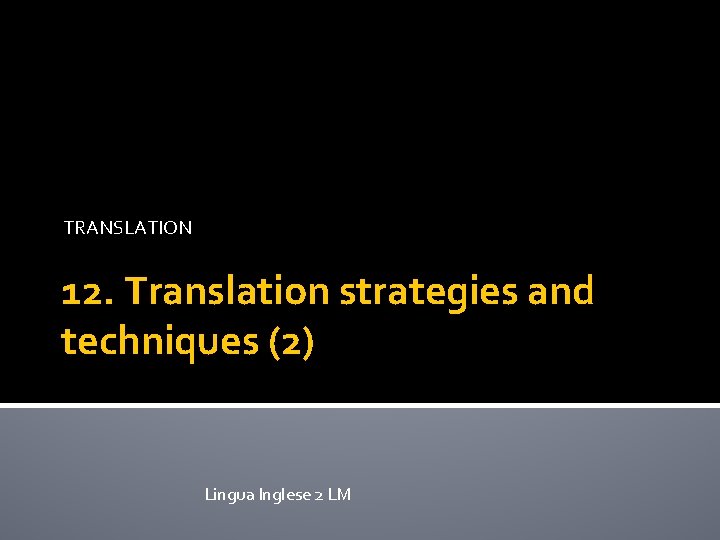 TRANSLATION

12. Translation strategies and techniques (2)

Lingua Inglese 2 LM